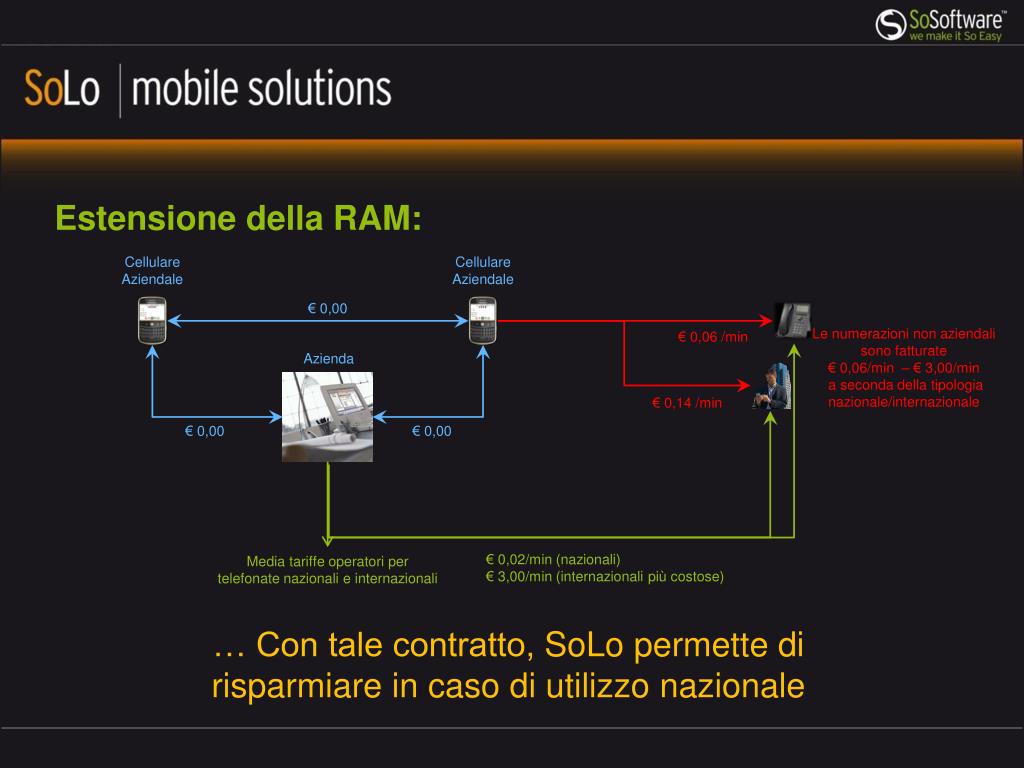 SoSoftware™
we make it So Easy

SoLo | mobile solutions

Estensione della RAM:

Cellulare Aziendale

Cellulare Aziendale

€ 0,00

Azienda

€ 0,00

€ 0,00

€ 0,06 /min

€ 0,14 /min

Le numerazioni non aziendali sono fatturate
€ 0,06/min – € 3,00/min
a seconda della tipologia nazionale/internazionale

Media tariffe operatori per telefonate nazionali e internazionali

€ 0,02/min (nazionali)
€ 3,00/min (internazionali più costose)

… Con tale contratto, SoLo permette di risparmiare in caso di utilizzo nazionale